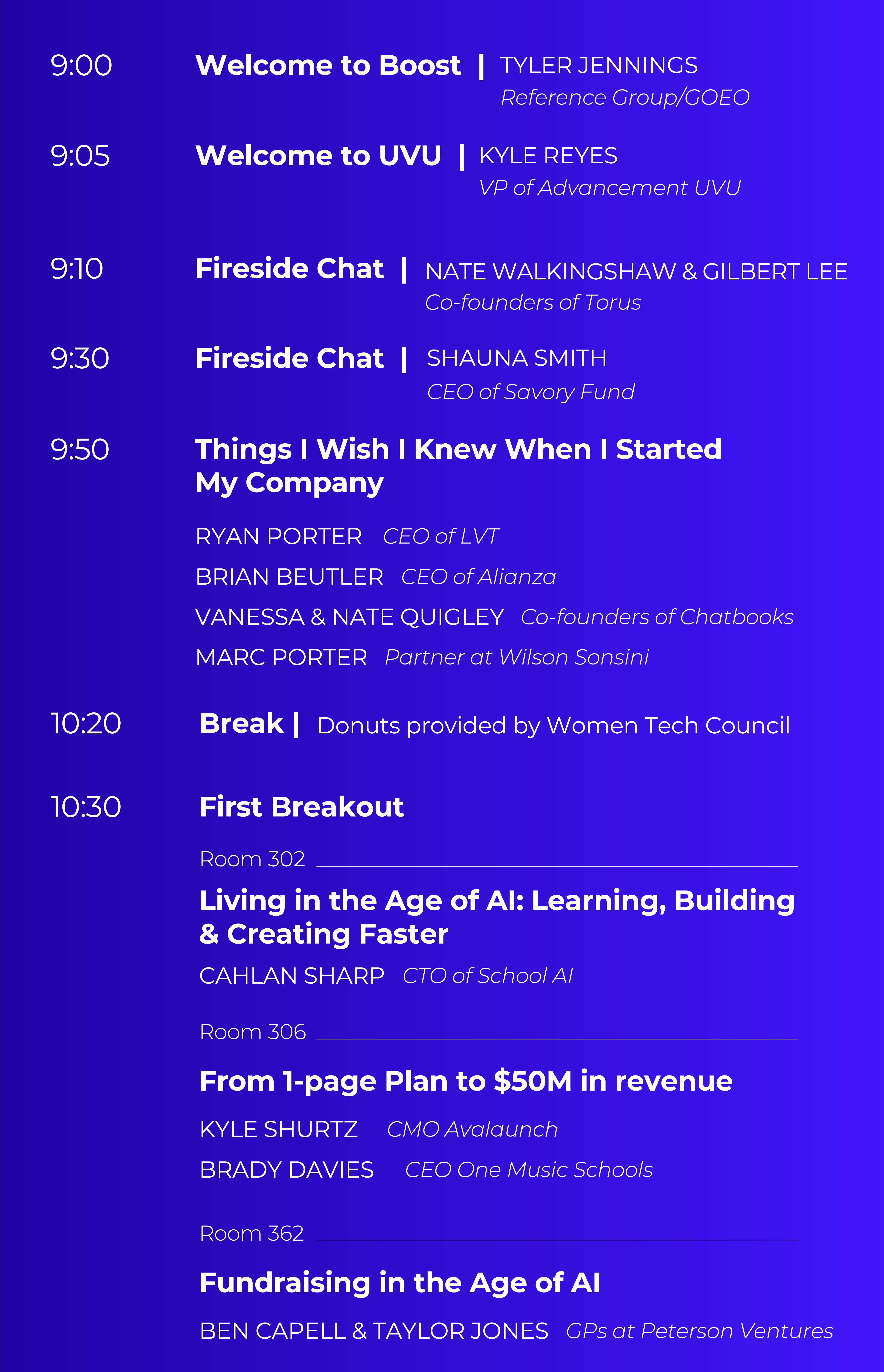 9:00 Welcome to Boost | TYLER JENNINGS
Reference Group/GOEO

9:05 Welcome to UVU | KYLE REYES
VP of Advancement UVU

9:10 Fireside Chat | NATE WALKINGSHAW & GILBERT LEE
Co-founders of Torus

9:30 Fireside Chat | SHAUNA SMITH
CEO of Savory Fund

9:50 Things I Wish I Knew When I Started My Company

RYAN PORTER CEO of LVT

BRIAN BEUTLER CEO of Alianza

VANESSA & NATE QUIGLEY Co-founders of Chatbooks

MARC PORTER Partner at Wilson Sonsini

10:20 Break | Donuts provided by Women Tech Council

10:30 First Breakout

Room 302

Living in the Age of AI: Learning, Building & Creating Faster

CAHLAN SHARP CTO of School AI

Room 306

From 1-page Plan to $50M in revenue

KYLE SHURTZ CMO Avalaunch

BRADY DAVIES CEO One Music Schools

Room 362

Fundraising in the Age of AI

BEN CAPELL & TAYLOR JONES GPs at Peterson Ventures